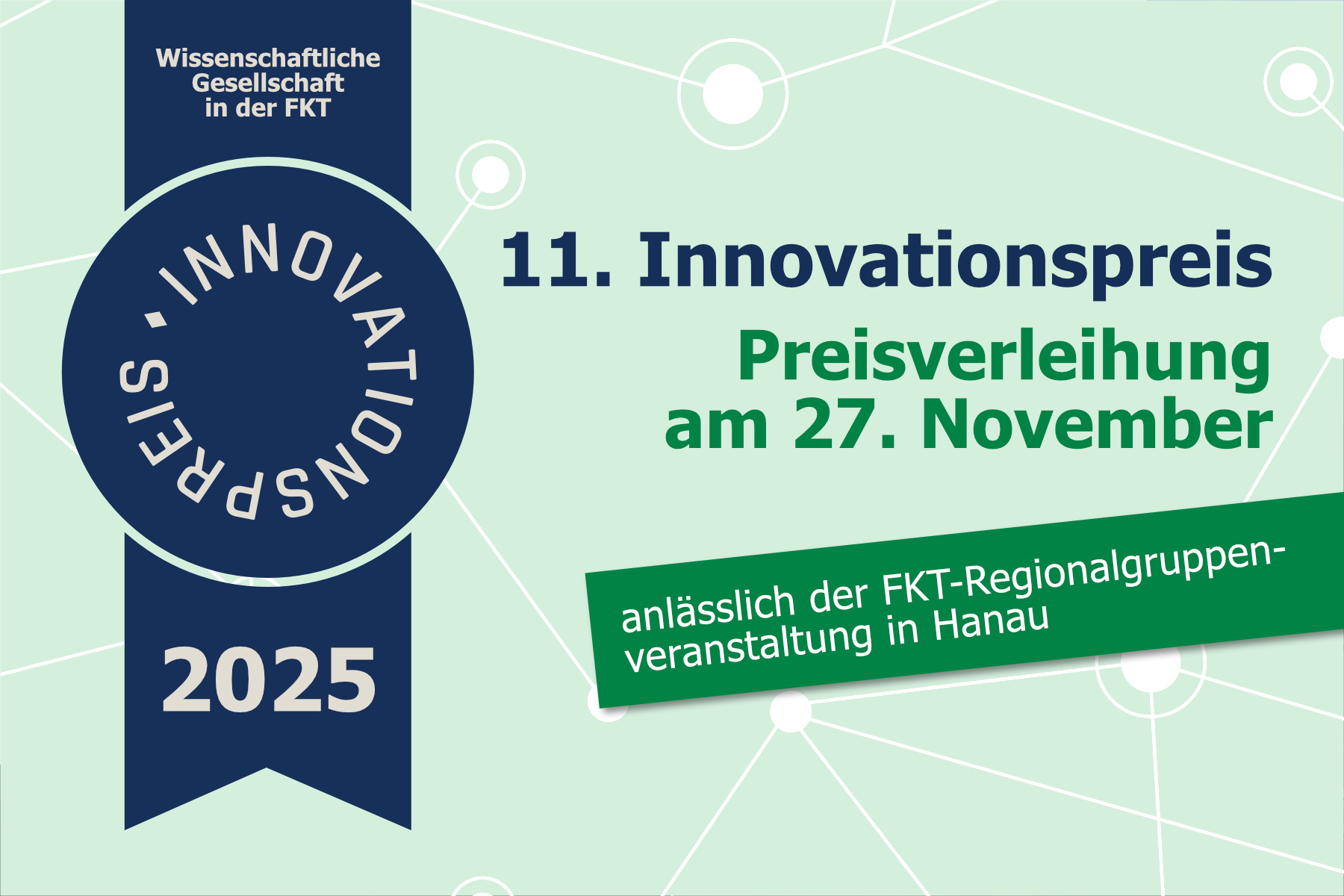 Wissenschaftliche Gesellschaft in der FKT

· INNOVATIONSPREIS

2025

11. Innovationspreis

Preisverleihung am 27. November

anlässlich der FKT-Regionalgruppenveranstaltung in Hanau